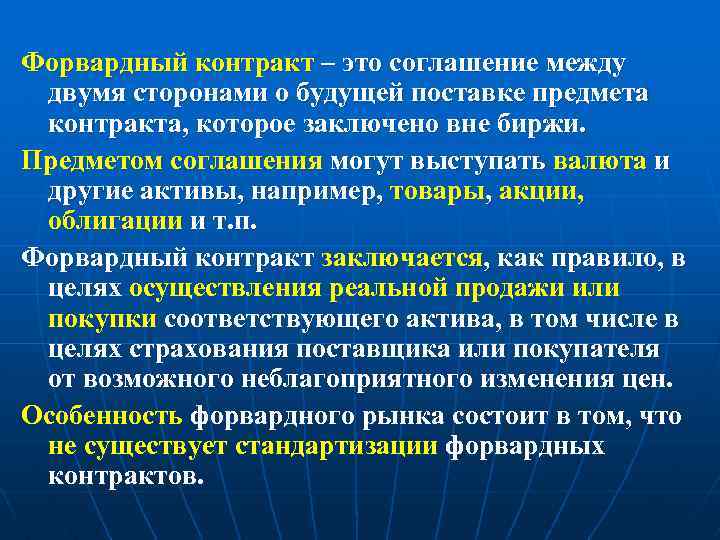 Форвардный контракт – это соглашение между двумя сторонами о будущей поставке предмета контракта, которое заключено вне биржи.

Предметом соглашения могут выступать валюта и другие активы, например, товары, акции, облигации и т.п.

Форвардный контракт заключается, как правило, в целях осуществления реальной продажи или покупки соответствующего актива, в том числе в целях страхования поставщика или покупателя от возможного неблагоприятного изменения цен.

Особенность форвардного рынка состоит в том, что не существует стандартизации форвардных контрактов.